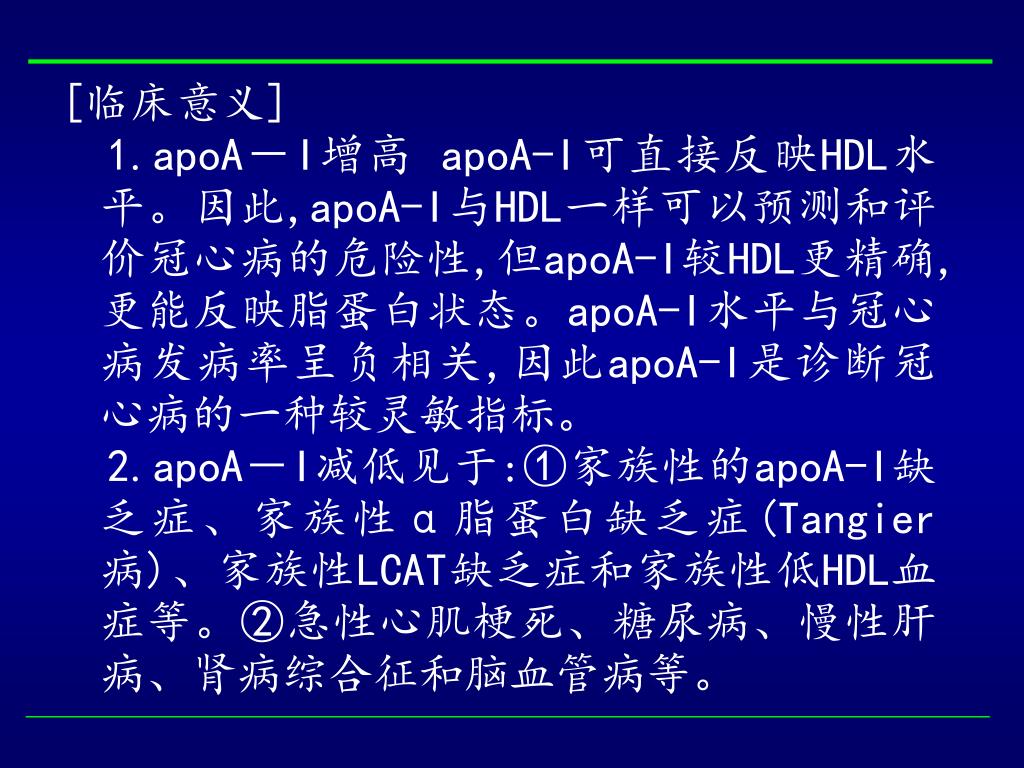 [临床意义]

1.apoA－Ⅰ增高 apoA-Ⅰ可直接反映HDL水平。因此,apoA-Ⅰ与HDL一样可以预测和评价冠心病的危险性,但apoA-Ⅰ较HDL更精确,更能反映脂蛋白状态。apoA-Ⅰ水平与冠心病发病率呈负相关,因此apoA-Ⅰ是诊断冠心病的一种较灵敏指标。

2.apoA－Ⅰ减低见于:①家族性的apoA-Ⅰ缺乏症、家族性α脂蛋白缺乏症(Tangier病)、家族性LCAT缺乏症和家族性低HDL血症等。②急性心肌梗死、糖尿病、慢性肝病、肾病综合征和脑血管病等。